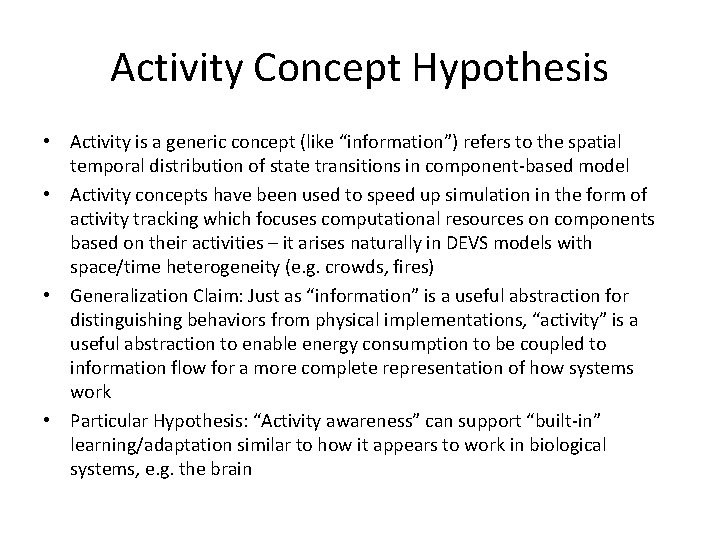 Activity Concept Hypothesis

• Activity is a generic concept (like “information”) refers to the spatial temporal distribution of state transitions in component-based model
• Activity concepts have been used to speed up simulation in the form of activity tracking which focuses computational resources on components based on their activities – it arises naturally in DEVS models with space/time heterogeneity (e.g. crowds, fires)
• Generalization Claim: Just as “information” is a useful abstraction for distinguishing behaviors from physical implementations, “activity” is a useful abstraction to enable energy consumption to be coupled to information flow for a more complete representation of how systems work
• Particular Hypothesis: “Activity awareness” can support “built-in” learning/adaptation similar to how it appears to work in biological systems, e.g. the brain